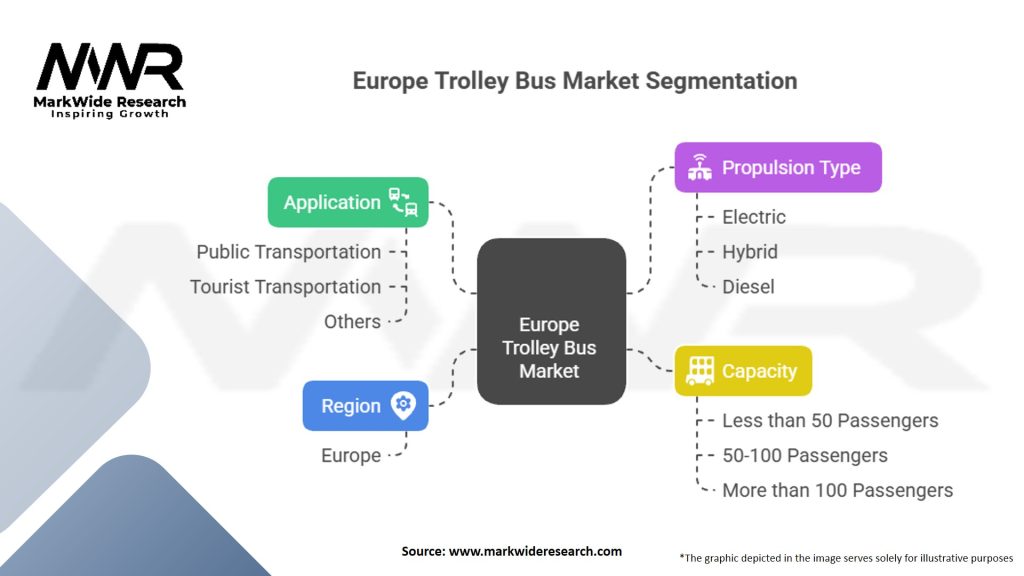 MWR
MarkWide Research
Inspiring Growth

Europe Trolley Bus Market Segmentation

Application
Public Transportation
Tourist Transportation
Others

Region
Europe

Europe Trolley Bus Market

Propulsion Type
Electric
Hybrid
Diesel

Capacity
Less than 50 Passengers
50-100 Passengers
More than 100 Passengers

Source: www.markwideresearch.com

*The graphic depicted in the image serves solely for illustrative purposes